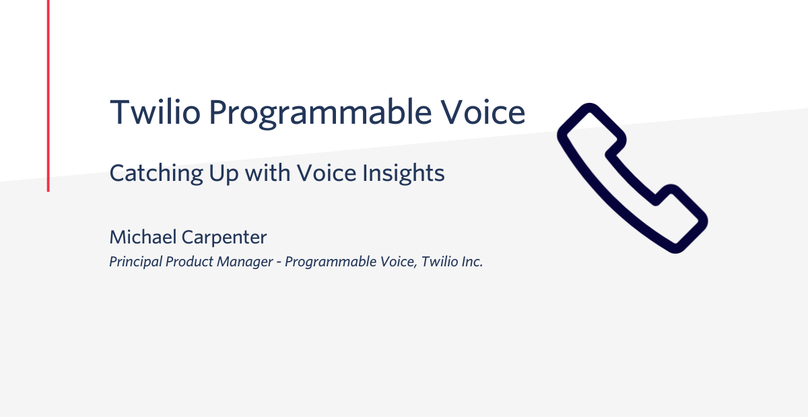 Twilio Programmable Voice

Catching Up with Voice Insights

Michael Carpenter
Principal Product Manager - Programmable Voice, Twilio Inc.